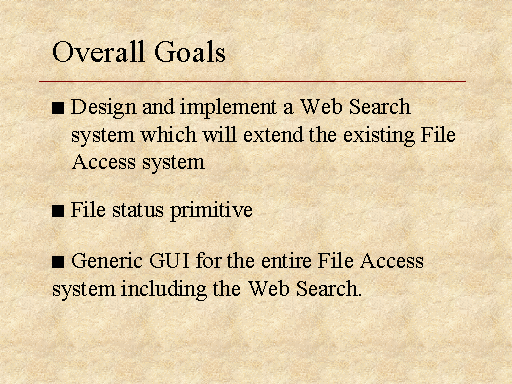 Overall Goals

■ Design and implement a Web Search system which will extend the existing File Access system

■ File status primitive

■ Generic GUI for the entire File Access system including the Web Search.